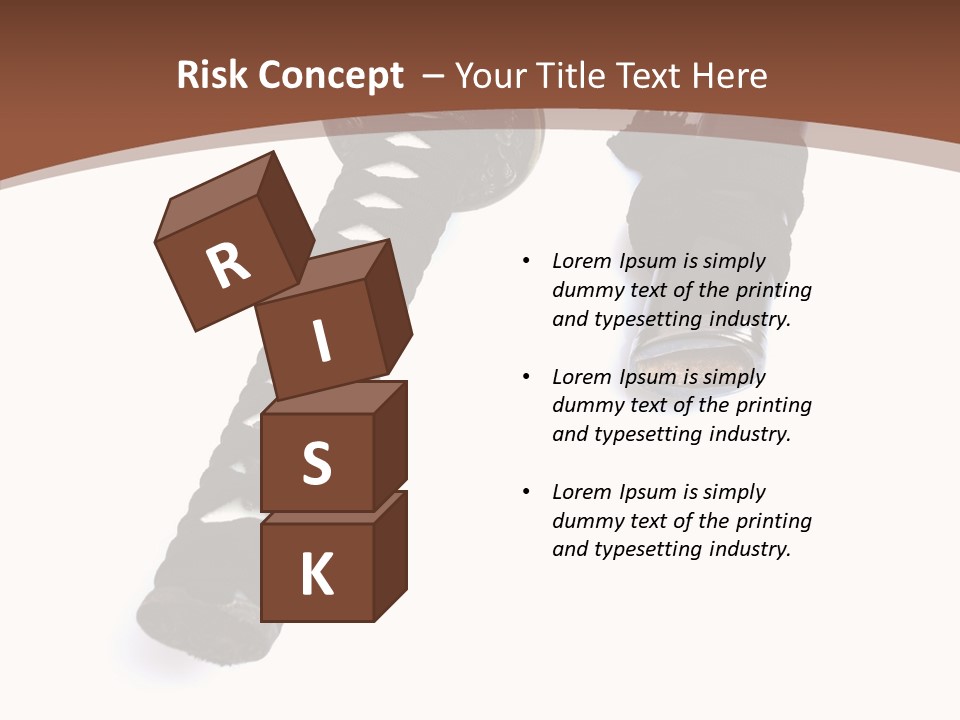 Risk Concept – Your Title Text Here

R
I
S
K

• Lorem Ipsum is simply dummy text of the printing and typesetting industry.

• Lorem Ipsum is simply dummy text of the printing and typesetting industry.

• Lorem Ipsum is simply dummy text of the printing and typesetting industry.